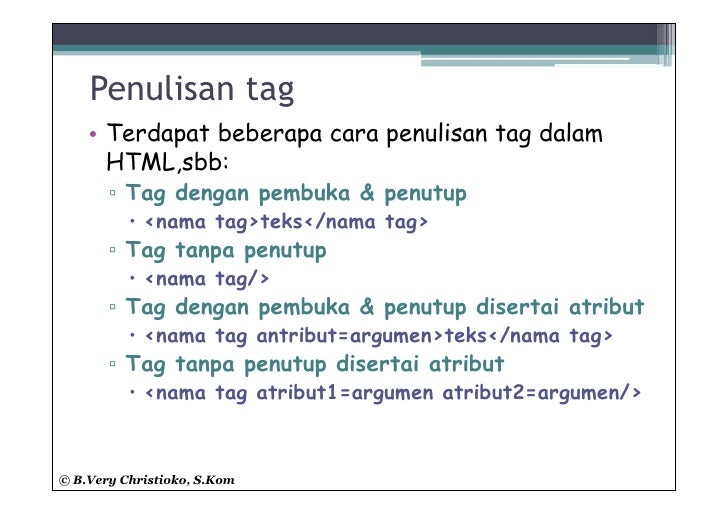 Penulisan tag

• Terdapat beberapa cara penulisan tag dalam HTML,sbb:
 ▫ Tag dengan pembuka & penutup
  • <nama tag>teks</nama tag>
 ▫ Tag tanpa penutup
  • <nama tag/>
 ▫ Tag dengan pembuka & penutup disertai atribut
  • <nama tag antribut=argumen>teks</nama tag>
 ▫ Tag tanpa penutup disertai atribut
  • <nama tag atribut1=argumen atribut2=argumen/>

© B.Very Christioko, S.Kom